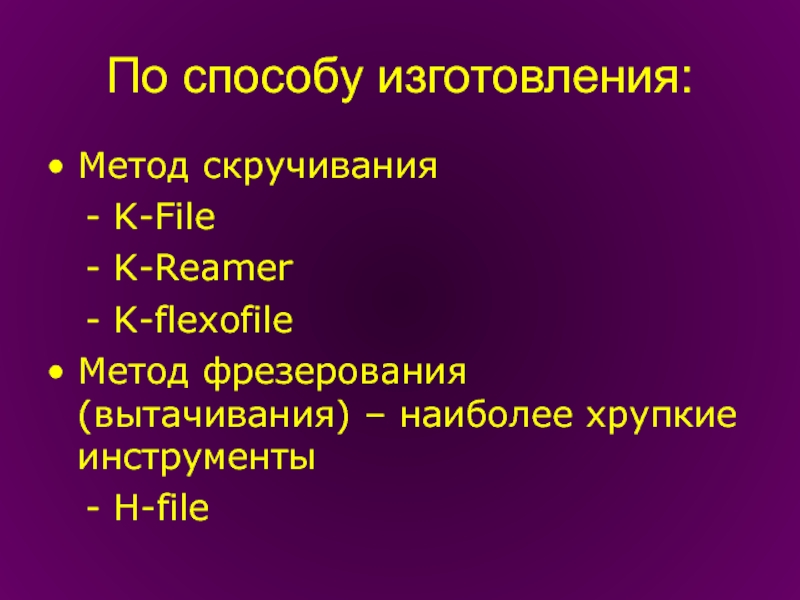 По способу изготовления:

• Метод скручивания
 - K-File
 - K-Reamer
 - K-flexofile
• Метод фрезерования (вытачивания) – наиболее хрупкие инструменты
 - H-file